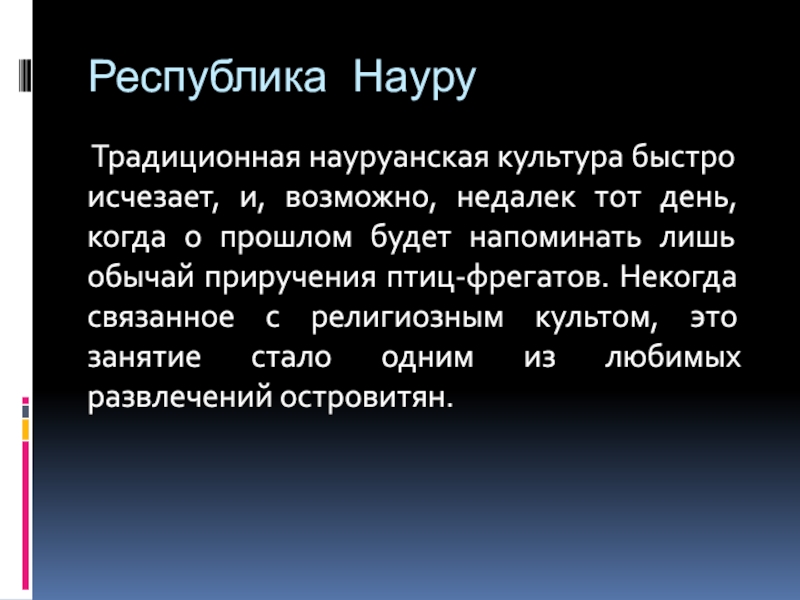 Республика Науру

Традиционная науруанская культура быстро исчезает, и, возможно, недалек тот день, когда о прошлом будет напоминать лишь обычай приручения птиц-фрегатов. Некогда связанное с религиозным культом, это занятие стало одним из любимых развлечений островитян.